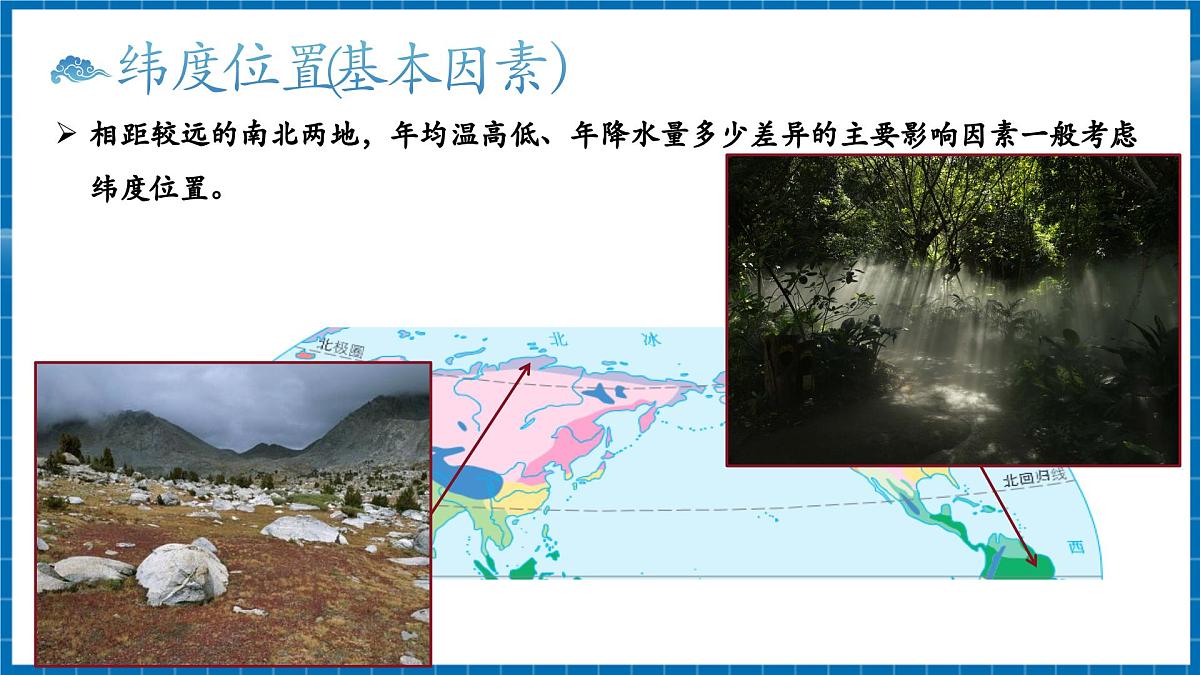 纬度位置(基本因素)

➢ 相距较远的南北两地，年均温高低、年降水量多少差异的主要影响因素一般考虑纬度位置。

北极圈

北

冰

北回归线

西